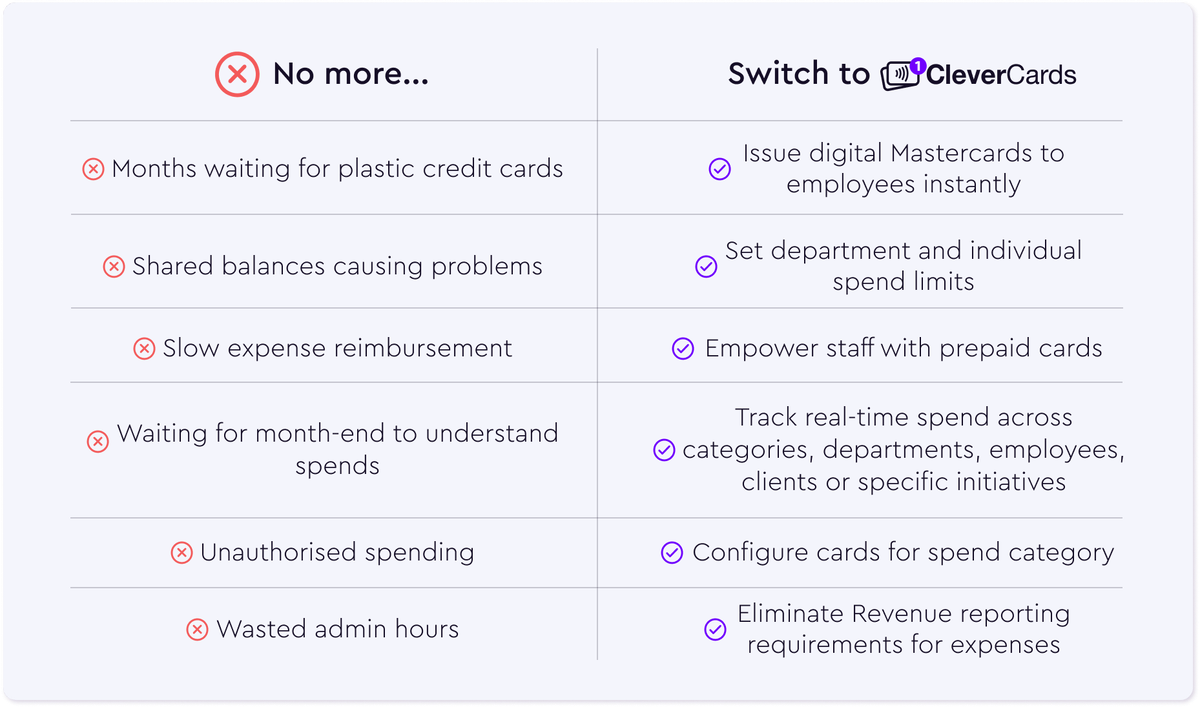 | No more... | Switch to 1 CleverCards |
|---|---|
| Months waiting for plastic credit cards | Issue digital Mastercards to employees instantly |
| Shared balances causing problems | Set department and individual spend limits |
| Slow expense reimbursement | Empower staff with prepaid cards |
| Waiting for month-end to understand spends | Track real-time spend across categories, departments, employees, clients or specific initiatives |
| Unauthorised spending | Configure cards for spend category |
| Wasted admin hours | Eliminate Revenue reporting requirements for expenses |